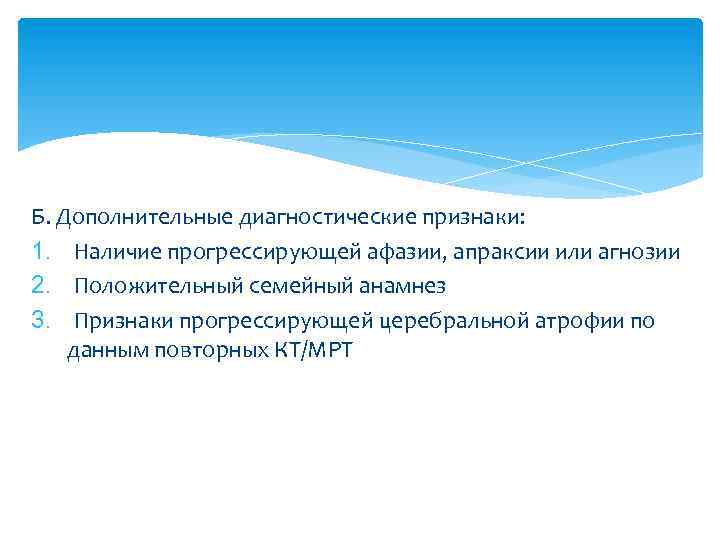 Б. Дополнительные диагностические признаки:

1. Наличие прогрессирующей афазии, апраксии или агнозии
2. Положительный семейный анамнез
3. Признаки прогрессирующей церебральной атрофии по данным повторных КТ/МРТ